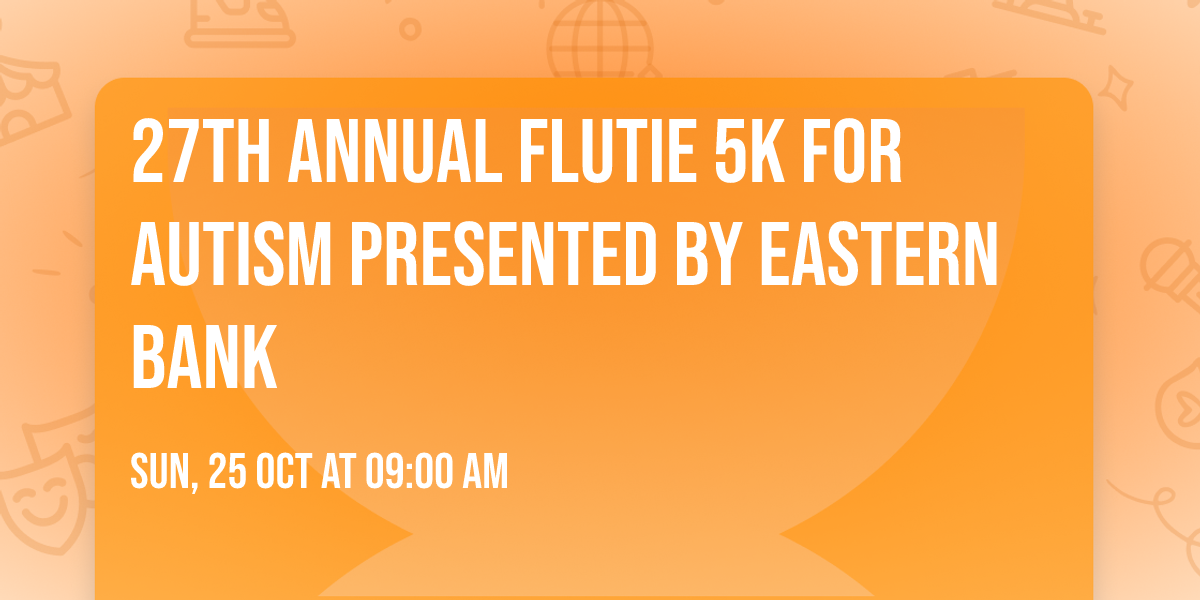 27TH ANNUAL FLUTIE 5K FOR AUTISM PRESENTED BY EASTERN BANK

SUN, 25 OCT AT 09:00 AM